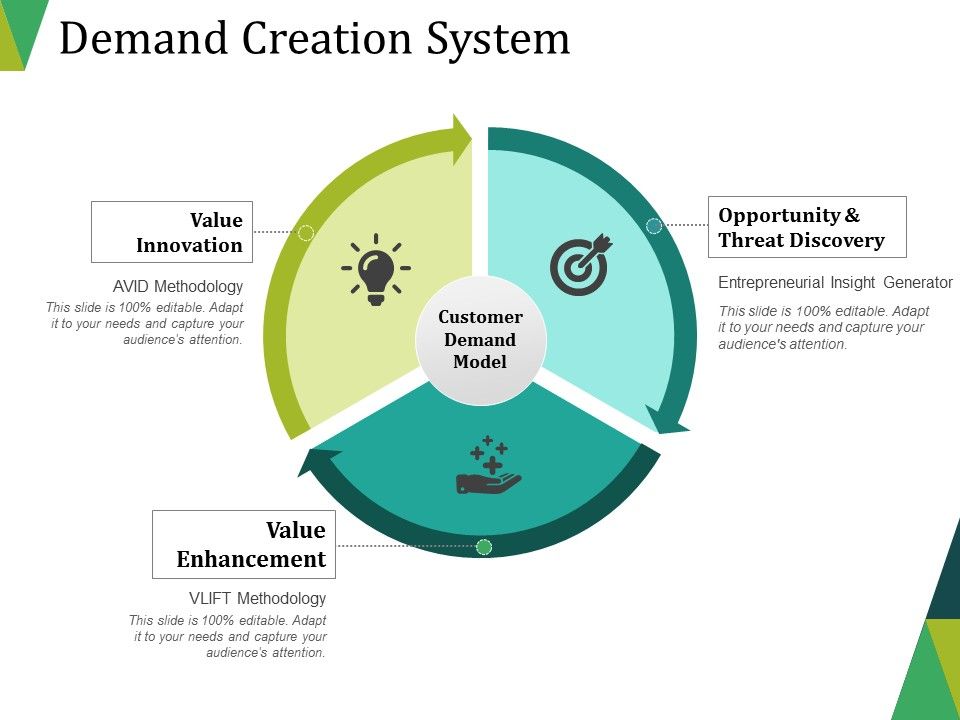 Demand Creation System

Value Innovation

AVID Methodology

This slide is 100% editable. Adapt it to your needs and capture your audience's attention.

Customer Demand Model

Opportunity & Threat Discovery

Entrepreneurial Insight Generator

This slide is 100% editable. Adapt it to your needs and capture your audience's attention.

Value Enhancement

VLIFT Methodology

This slide is 100% editable. Adapt it to your needs and capture your audience's attention.